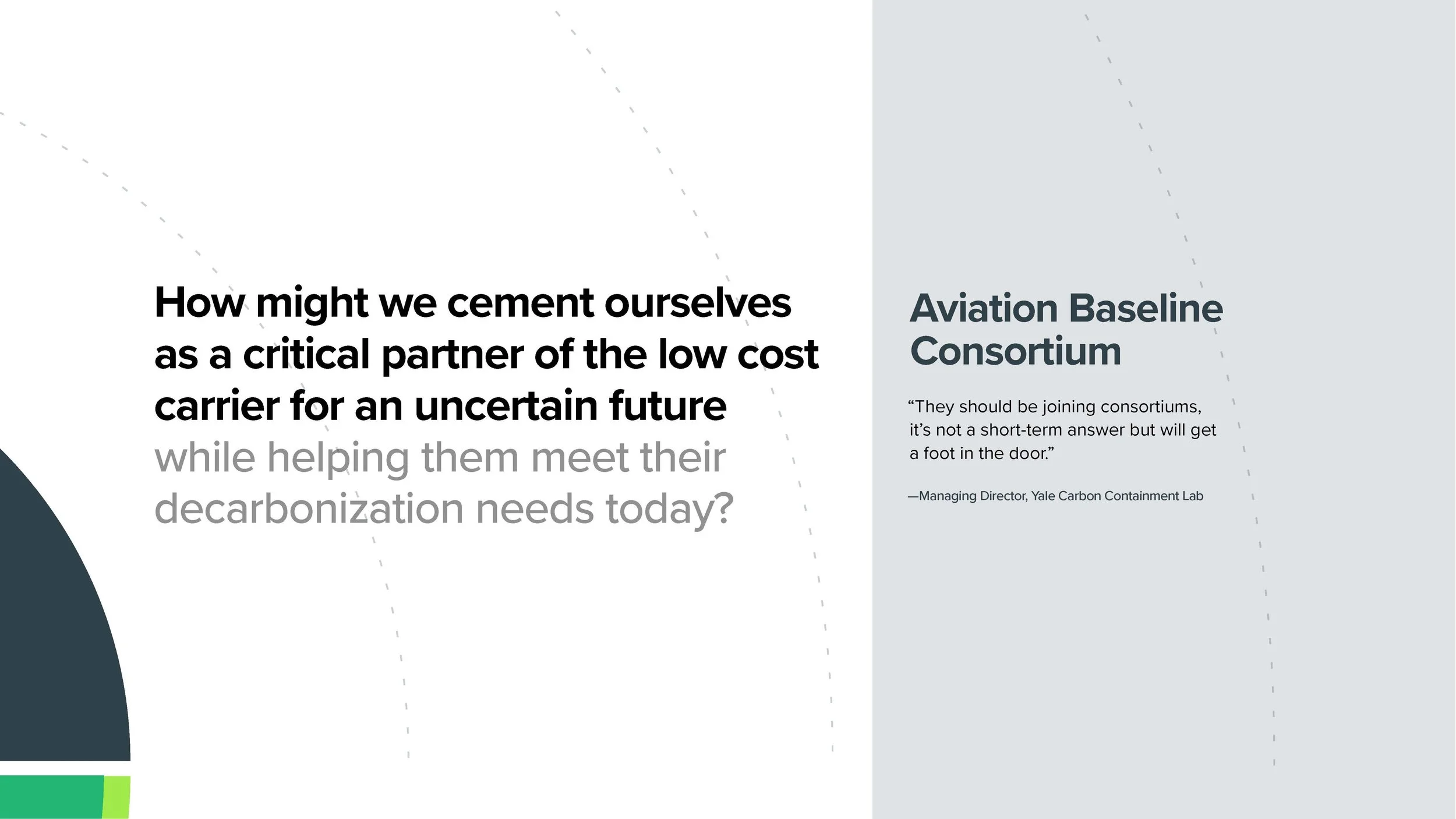 How might we cement ourselves as a critical partner of the low cost carrier for an uncertain future while helping them meet their decarbonization needs today?

Aviation Baseline Consortium

“They should be joining consortiums, it’s not a short-term answer but will get a foot in the door.”

—Managing Director, Yale Carbon Containment Lab